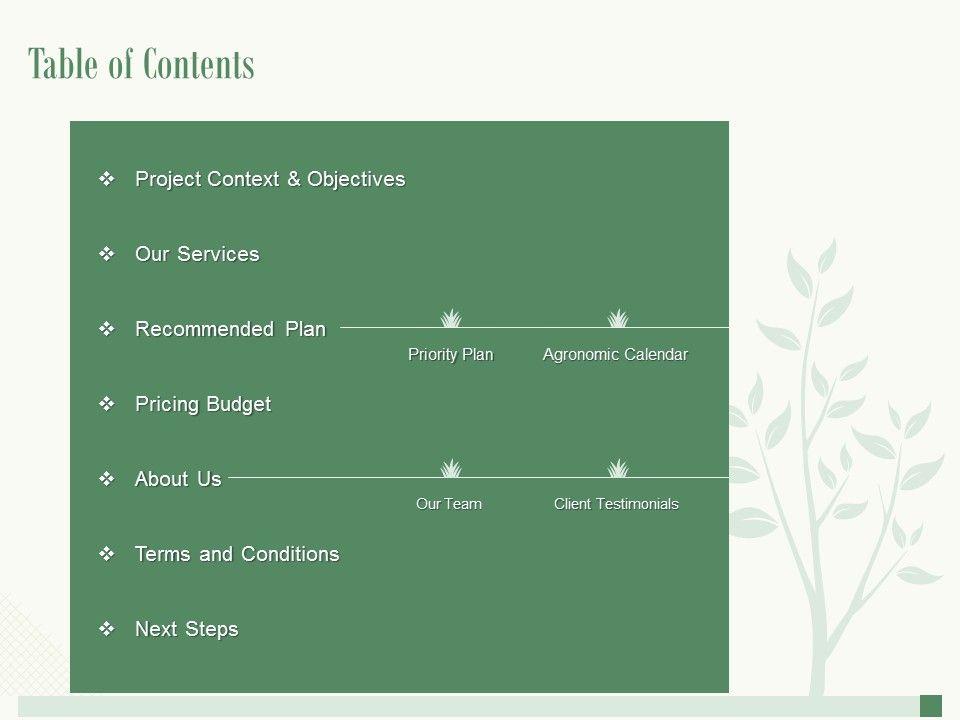 Table of Contents

❖ Project Context & Objectives

❖ Our Services

❖ Recommended Plan

Priority Plan

Agronomic Calendar

❖ Pricing Budget

❖ About Us

Our Team

Client Testimonials

❖ Terms and Conditions

❖ Next Steps